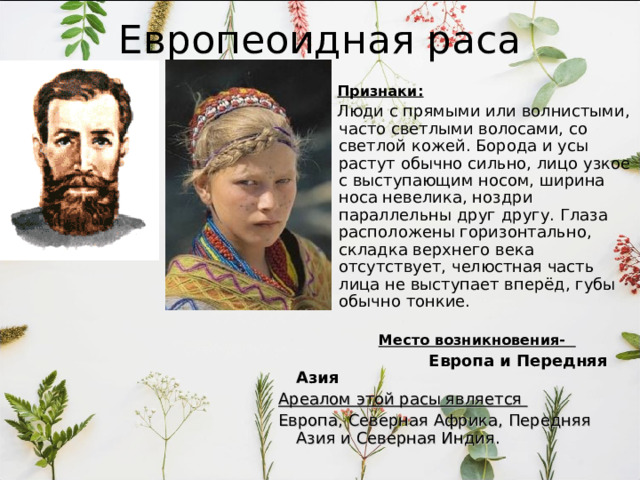 Европеоидная раса

Признаки:
Люди с прямыми или волнистыми, часто светлыми волосами, со светлой кожей. Борода и усы растут обычно сильно, лицо узкое с выступающим носом, ширина носа невелика, ноздри параллельны друг другу. Глаза расположены горизонтально, складка верхнего века отсутствует, челюстная часть лица не выступает вперёд, губы обычно тонкие.

Место возникновения-
Европа и Передняя Азия

Ареалом этой расы является
Европа, Северная Африка, Передняя Азия и Северная Индия.